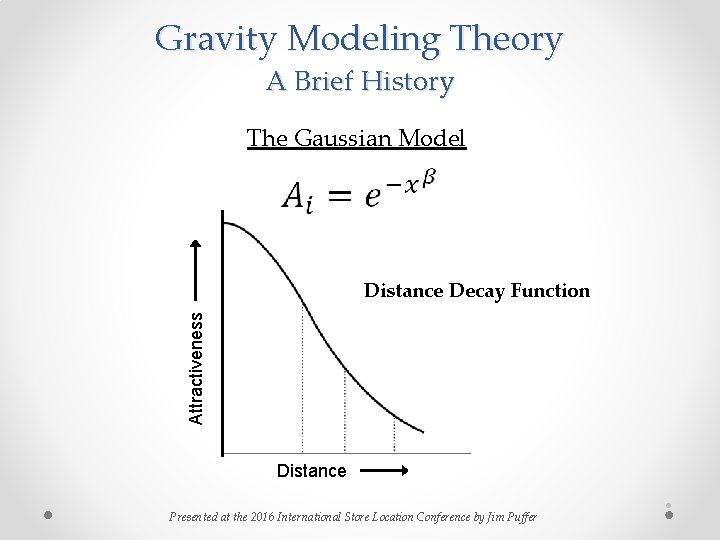 Gravity Modeling Theory
A Brief History

The Gaussian Model

$A_i = e^{-x^{\beta}}$

Distance Decay Function

Attractiveness

Distance

Presented at the 2016 International Store Location Conference by Jim Puffer